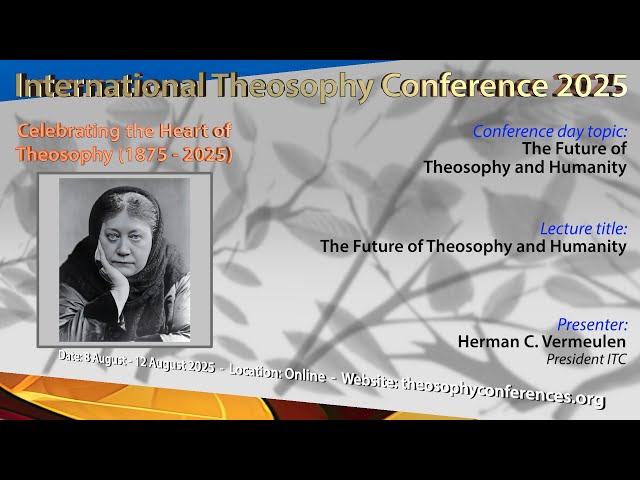 International Theosophy Conference 2025

Celebrating the Heart of Theosophy (1875 - 2025)

Conference day topic:
The Future of Theosophy and Humanity

Lecture title:
The Future of Theosophy and Humanity

Presenter:
Herman C. Vermeulen
President ITC

Date: 8 August - 12 August 2025 - Location: Online - Website: theosophyconferences.org